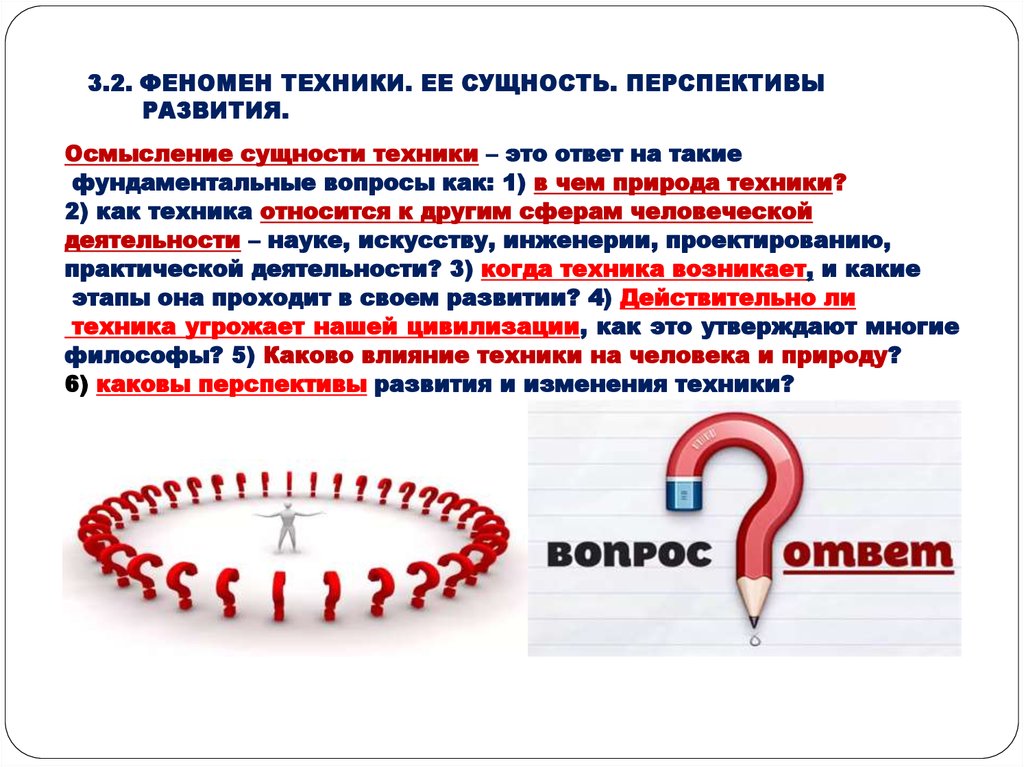 3.2. ФЕНОМЕН ТЕХНИКИ. ЕЕ СУЩНОСТЬ. ПЕРСПЕКТИВЫ РАЗВИТИЯ.

Осмысление сущности техники – это ответ на такие фундаментальные вопросы как: 1) в чем природа техники? 2) как техника относится к другим сферам человеческой деятельности – науке, искусству, инженерии, проектированию, практической деятельности? 3) когда техника возникает, и какие этапы она проходит в своем развитии? 4) Действительно ли техника угрожает нашей цивилизации, как это утверждают многие философы? 5) Каково влияние техники на человека и природу? 6) каковы перспективы развития и изменения техники?

ВОПРОС ответ